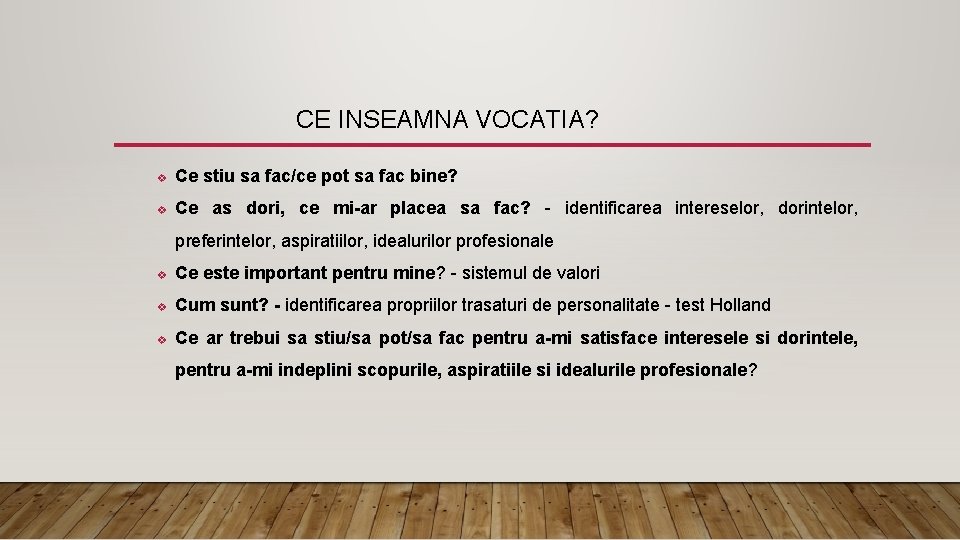 CE INSEAMNA VOCATIA?

❖ Ce stiu sa fac/ce pot sa fac bine?

❖ Ce as dori, ce mi-ar placea sa fac? - identificarea intereselor, dorintelor, preferintelor, aspiratiilor, idealurilor profesionale

❖ Ce este important pentru mine? - sistemul de valori

❖ Cum sunt? - identificarea propriilor trasaturi de personalitate - test Holland

❖ Ce ar trebui sa stiu/sa pot/sa fac pentru a-mi satisface interesele si dorintele, pentru a-mi indeplini scopurile, aspiratiile si idealurile profesionale?